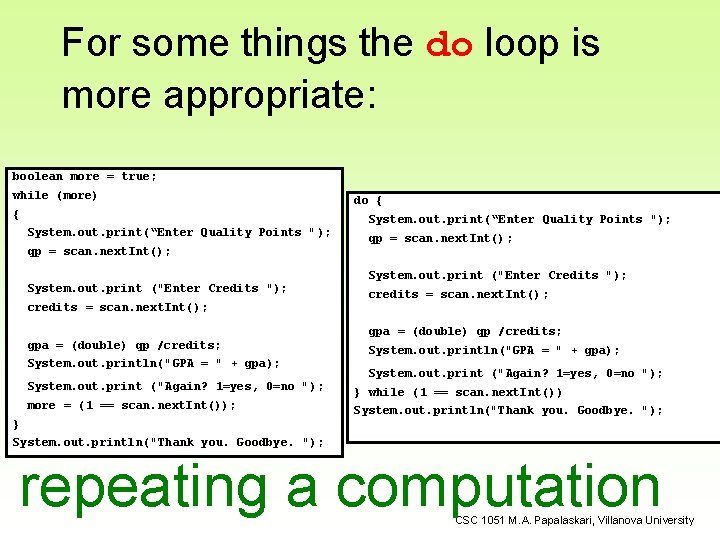 For some things the do loop is more appropriate:

boolean more = true;
while (more)
{
System.out.print(“Enter Quality Points ");
qp = scan.nextInt();

System.out.print ("Enter Credits ");
credits = scan.nextInt();

gpa = (double) qp /credits;
System.out.println("GPA = " + gpa);
System.out.print ("Again? 1=yes, 0=no ");
more = (1 == scan.nextInt());
}
System.out.println("Thank you. Goodbye. ");

do {
System.out.print(“Enter Quality Points ");
qp = scan.nextInt();

System.out.print ("Enter Credits ");
credits = scan.nextInt();

gpa = (double) qp /credits;
System.out.println("GPA = " + gpa);
System.out.print ("Again? 1=yes, 0=no ");
} while (1 == scan.nextInt())
System.out.println("Thank you. Goodbye. ");

repeating a computation

CSC 1051 M.A. Papalaskari, Villanova University